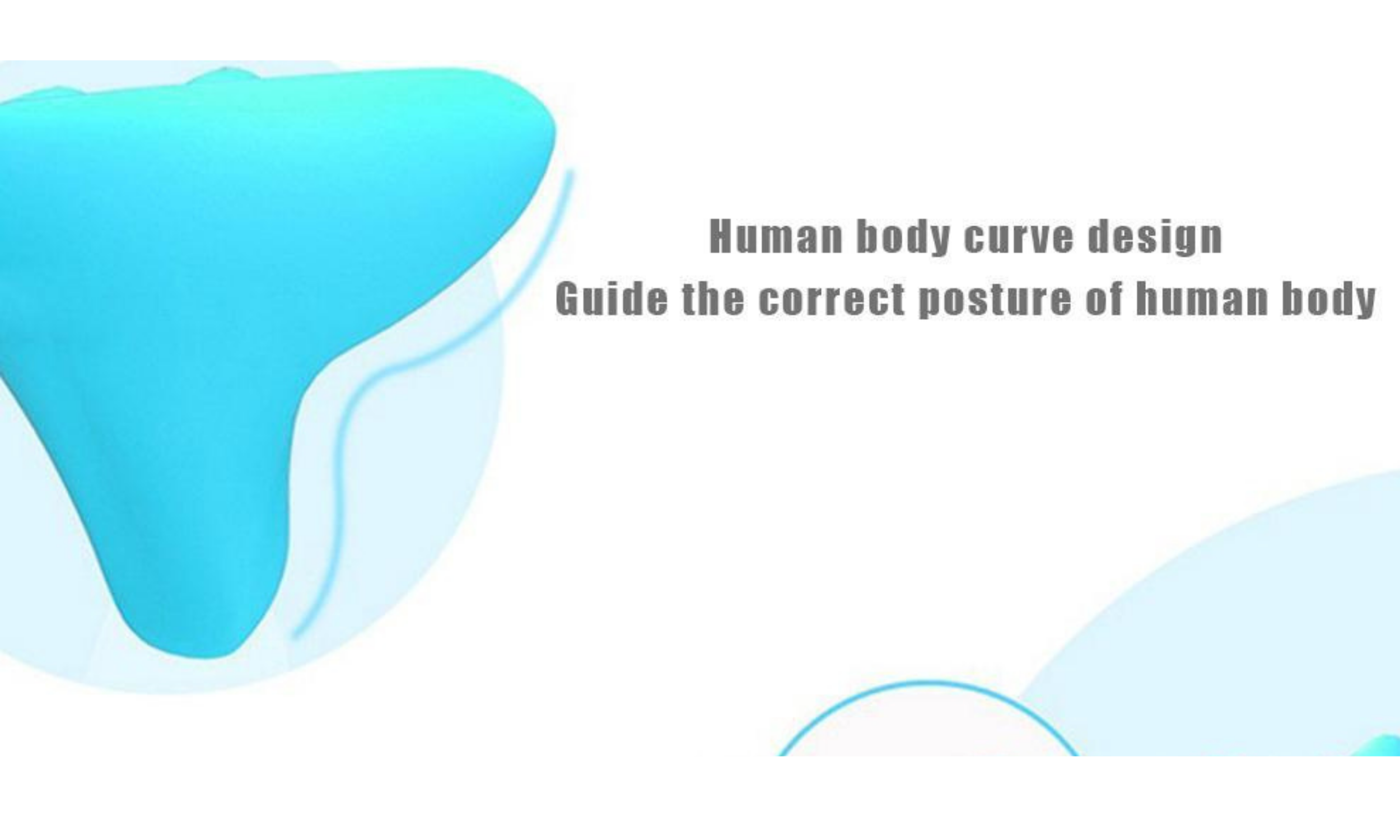 Human body curve design
Guide the correct posture of human body